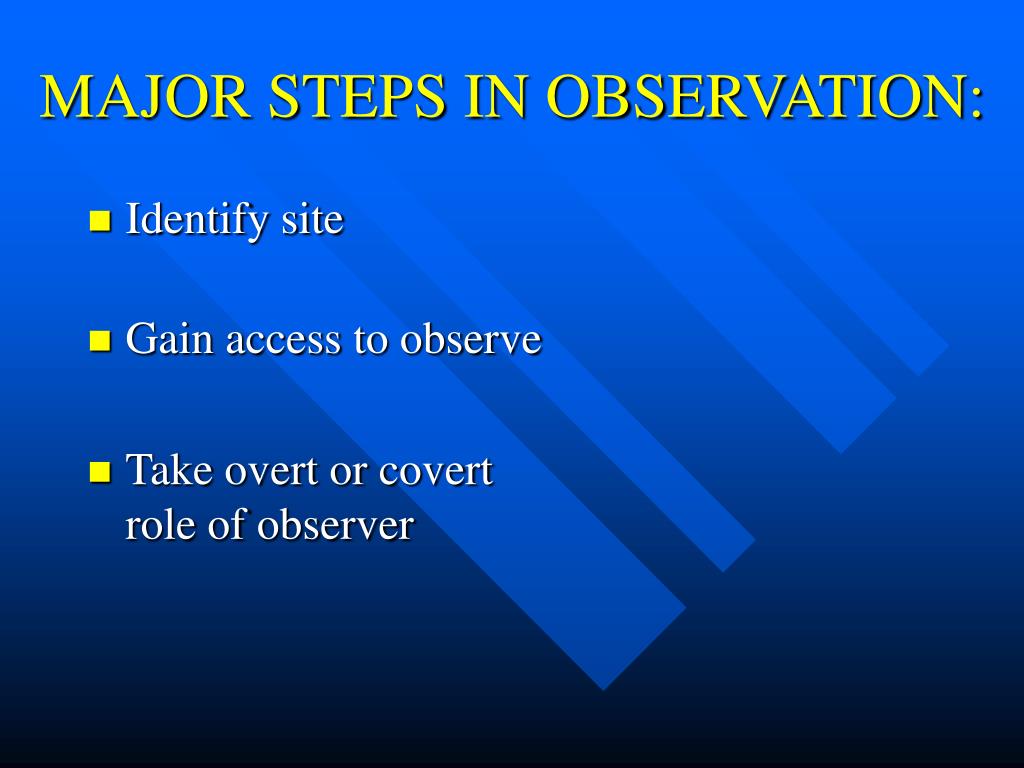 MAJOR STEPS IN OBSERVATION:

- Identify site
- Gain access to observe
- Take overt or covert role of observer